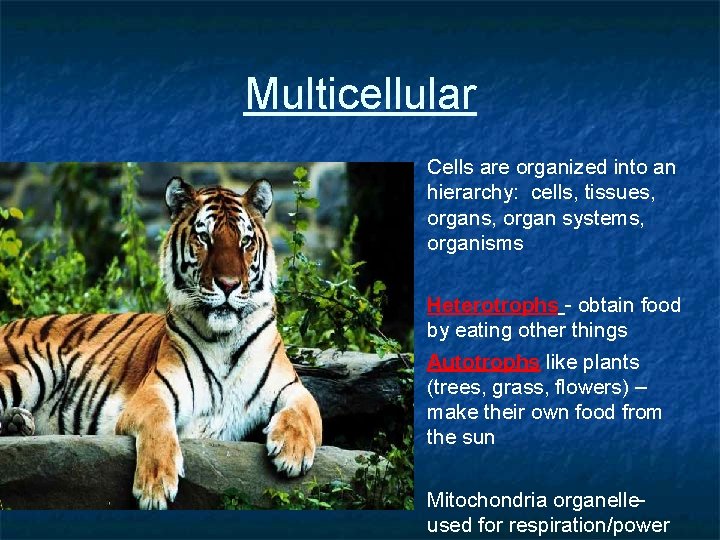 Multicellular

Cells are organized into an hierarchy: cells, tissues, organs, organ systems, organisms

Heterotrophs - obtain food by eating other things

Autotrophs like plants (trees, grass, flowers) – make their own food from the sun

Mitochondria organelle- used for respiration/power